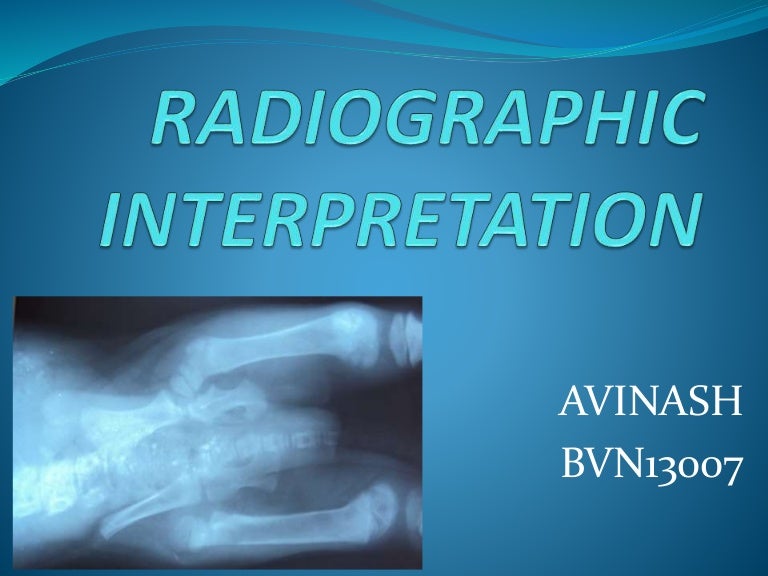 RADIOGRAPHIC INTERPRETATION

AVINASH
BVN13007